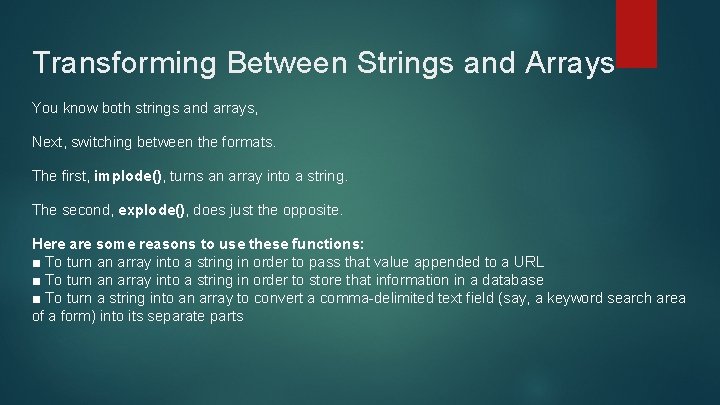 Transforming Between Strings and Arrays

You know both strings and arrays,

Next, switching between the formats.

The first, implode(), turns an array into a string.

The second, explode(), does just the opposite.

Here are some reasons to use these functions:
■ To turn an array into a string in order to pass that value appended to a URL
■ To turn an array into a string in order to store that information in a database
■ To turn a string into an array to convert a comma-delimited text field (say, a keyword search area of a form) into its separate parts